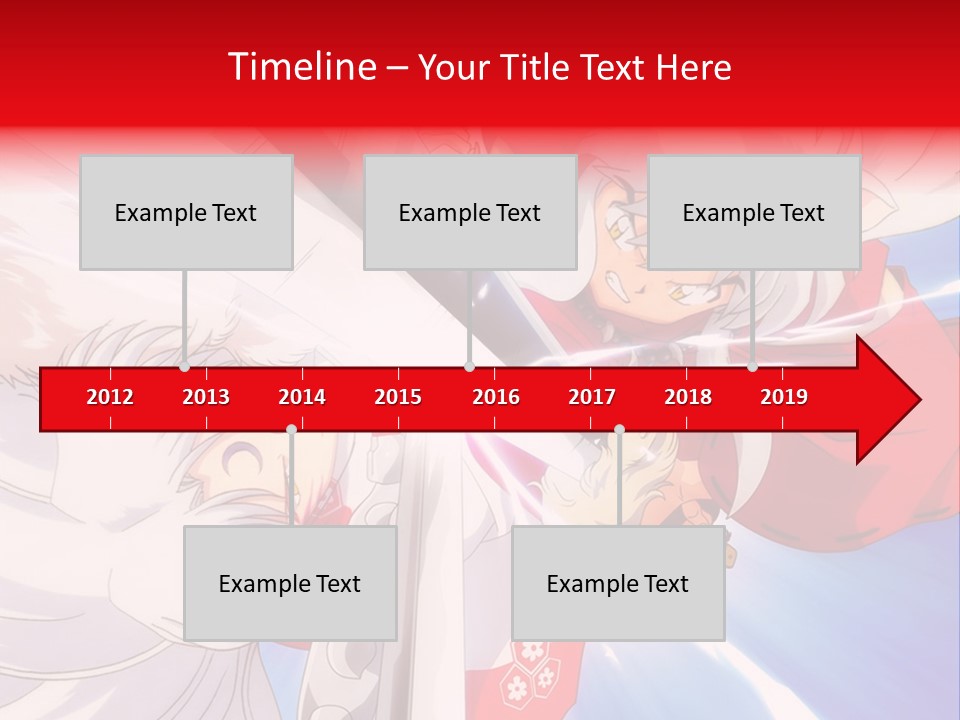 Timeline – Your Title Text Here

Example Text

Example Text

Example Text

2012 2013 2014 2015 2016 2017 2018 2019

Example Text

Example Text